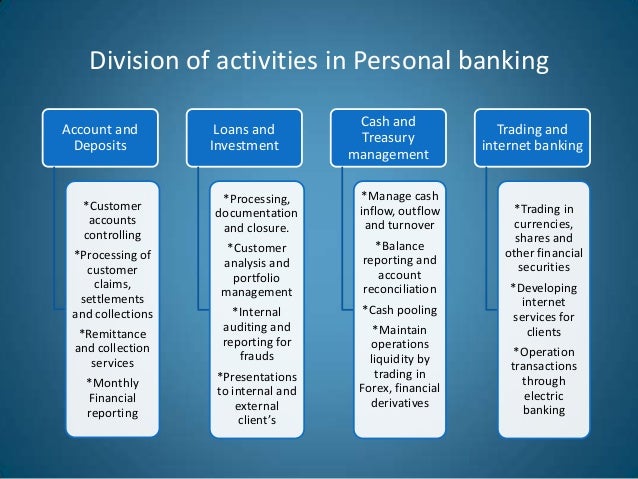 Division of activities in Personal banking

Account and Deposits

*Customer accounts controlling

*Processing of customer claims, settlements and collections

*Remittance and collection services

*Monthly Financial reporting

Loans and Investment

*Processing, documentation and closure.

*Customer analysis and portfolio management

*Internal auditing and reporting for frauds

*Presentations to internal and external client's

Cash and Treasury management

*Manage cash inflow, outflow and turnover

*Balance reporting and account reconciliation

*Cash pooling

*Maintain operations liquidity by trading in Forex, financial derivatives

Trading and internet banking

*Trading in currencies, shares and other financial securities

*Developing internet services for clients

*Operation transactions through electric banking